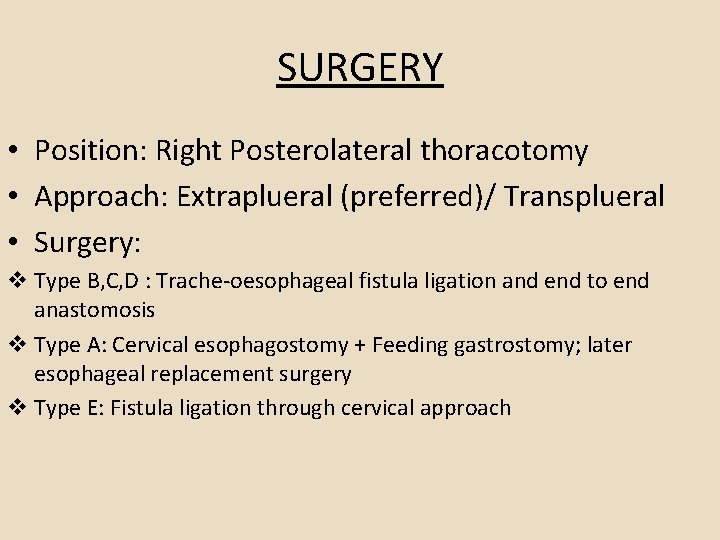 SURGERY

• Position: Right Posterolateral thoracotomy
• Approach: Extraplueral (preferred)/ Transplueral
• Surgery:
❖ Type B,C,D : Trache-oesophageal fistula ligation and end to end anastomosis
❖ Type A: Cervical esophagostomy + Feeding gastrostomy; later esophageal replacement surgery
❖ Type E: Fistula ligation through cervical approach